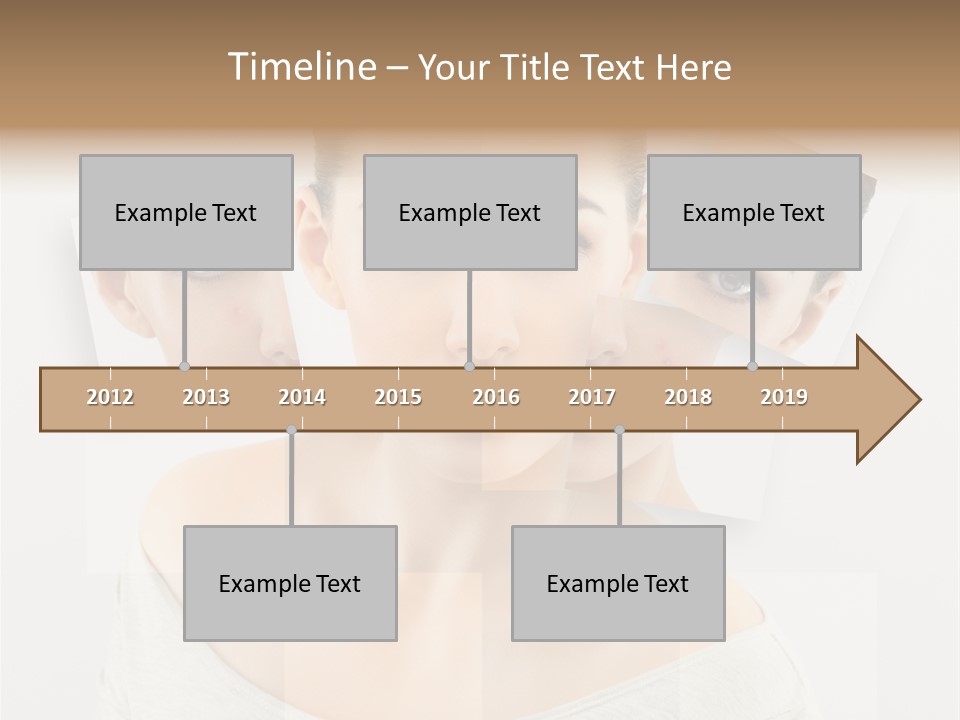 Timeline – Your Title Text Here

Example Text

Example Text

Example Text

2012 2013 2014 2015 2016 2017 2018 2019

Example Text

Example Text